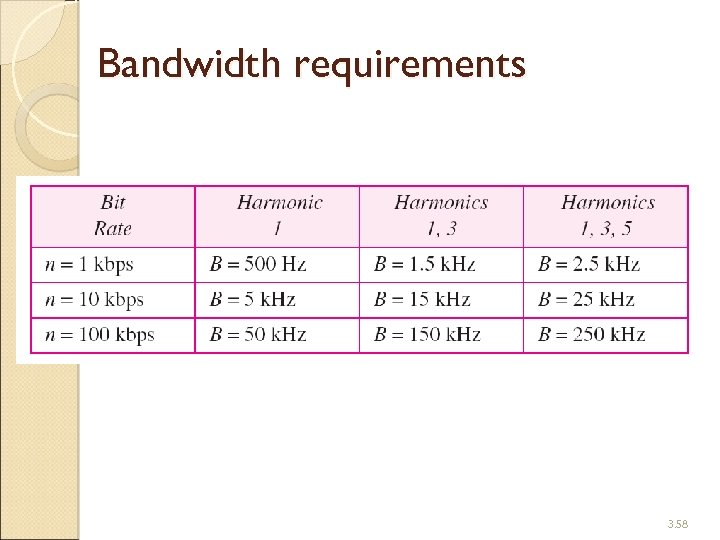 Bandwidth requirements

| Bit Rate | Harmonic 1 | Harmonics 1, 3 | Harmonics 1, 3, 5 |
|---|---|---|---|
| $n = 1$ kbps | $B = 500$ Hz | $B = 1.5$ kHz | $B = 2.5$ kHz |
| $n = 10$ kbps | $B = 5$ kHz | $B = 15$ kHz | $B = 25$ kHz |
| $n = 100$ kbps | $B = 50$ kHz | $B = 150$ kHz | $B = 250$ kHz |

3.58